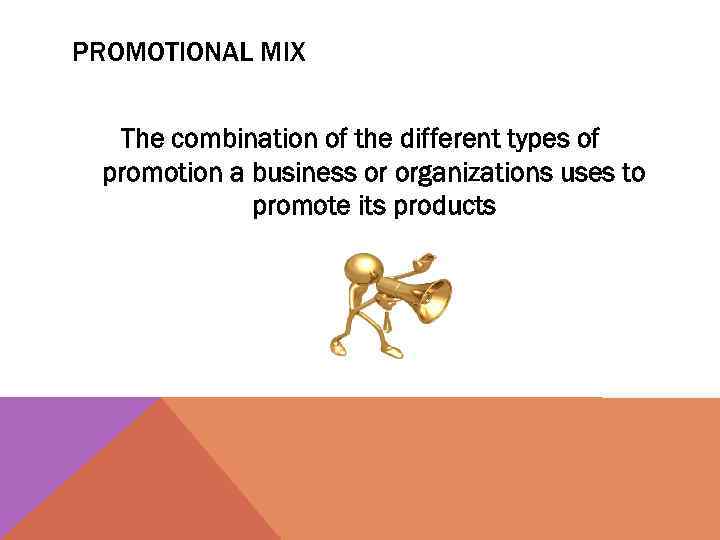 PROMOTIONAL MIX

The combination of the different types of promotion a business or organizations uses to promote its products